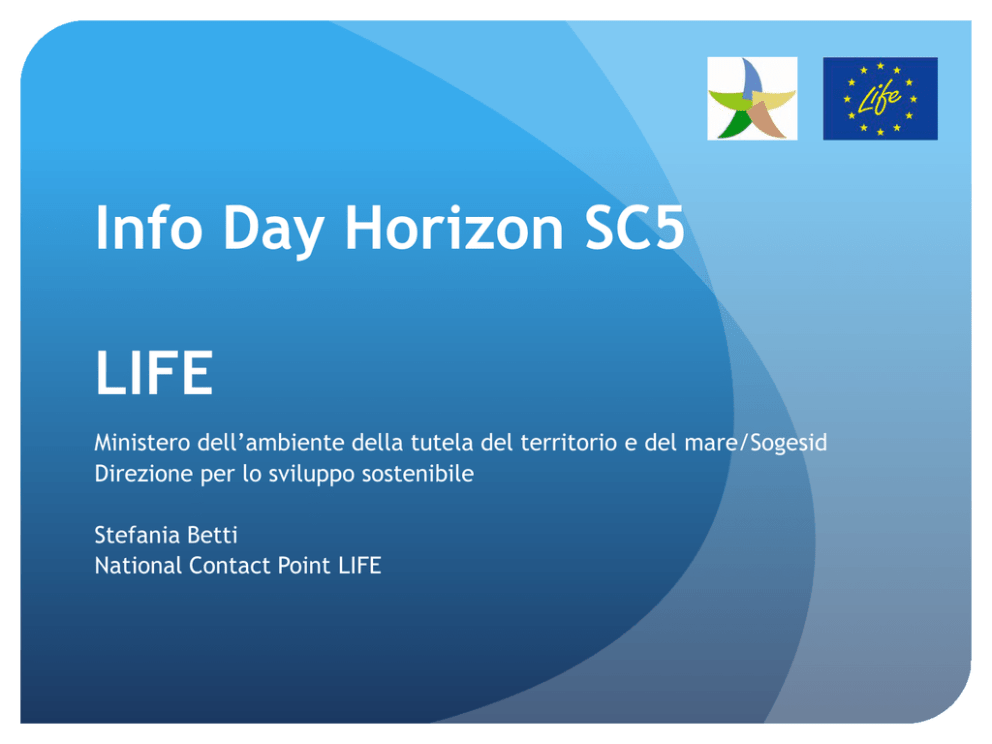 Life

Info Day Horizon SC5

LIFE

Ministero dell’ambiente della tutela del territorio e del mare/Sogesid
Direzione per lo sviluppo sostenibile

Stefania Betti
National Contact Point LIFE